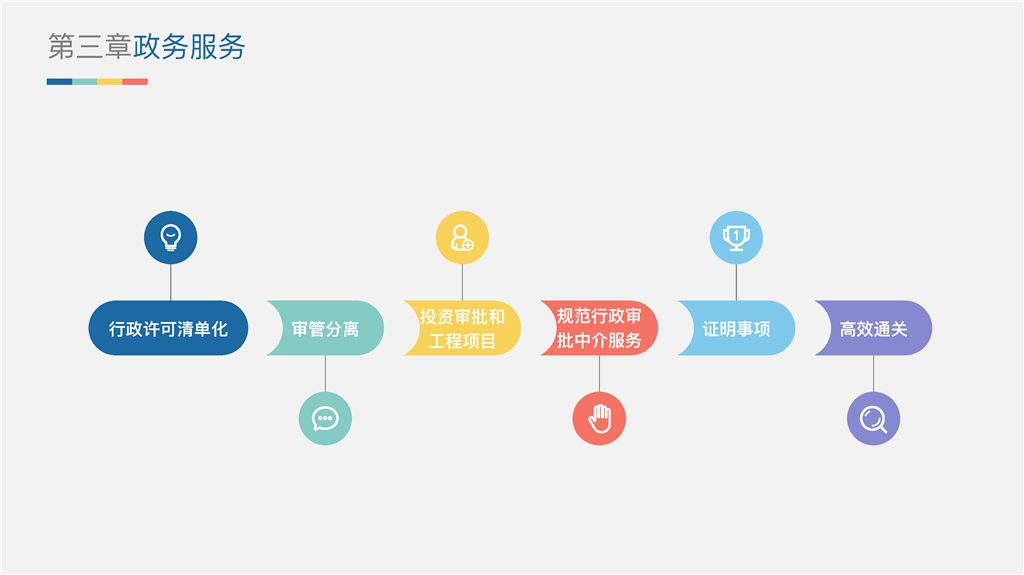 第三章政务服务

行政许可清单化

审管分离

投资审批和工程项目

规范行政审批中介服务

证明事项

高效通关